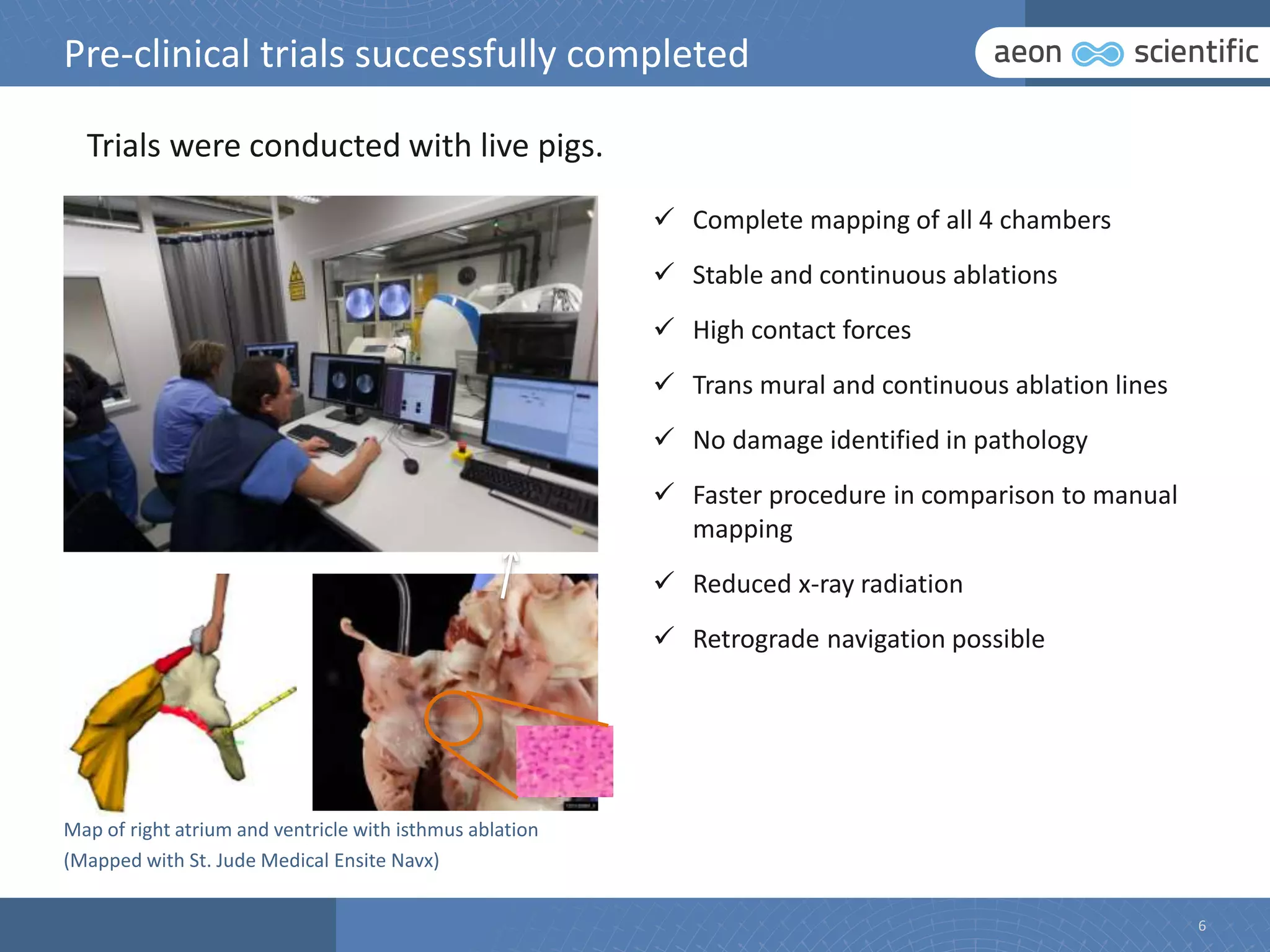 Pre-clinical trials successfully completed

aeon scientific

Trials were conducted with live pigs.

✓ Complete mapping of all 4 chambers

✓ Stable and continuous ablations

✓ High contact forces

✓ Trans mural and continuous ablation lines

✓ No damage identified in pathology

✓ Faster procedure in comparison to manual mapping

✓ Reduced x-ray radiation

✓ Retrograde navigation possible

Map of right atrium and ventricle with isthmus ablation (Mapped with St. Jude Medical Ensite Navx)

6